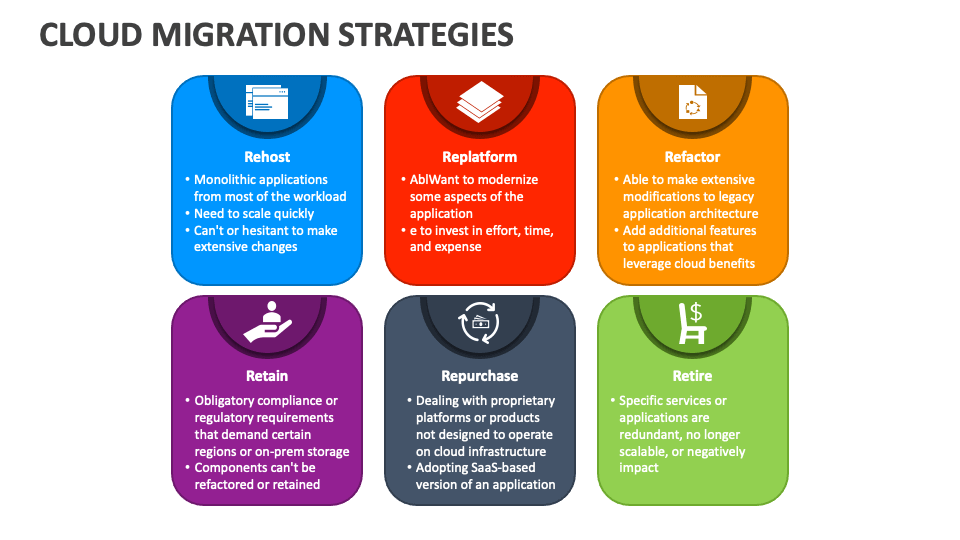 CLOUD MIGRATION STRATEGIES

Rehost
• Monolithic applications from most of the workload
• Need to scale quickly
• Can't or hesitant to make extensive changes

Replatform
• AblWant to modernize some aspects of the application
• e to invest in effort, time, and expense

Refactor
• Able to make extensive modifications to legacy application architecture
• Add additional features to applications that leverage cloud benefits

Retain
• Obligatory compliance or regulatory requirements that demand certain regions or on-prem storage
• Components can't be refactored or retained

Repurchase
• Dealing with proprietary platforms or products not designed to operate on cloud infrastructure
• Adopting SaaS-based version of an application

Retire
• Specific services or applications are redundant, no longer scalable, or negatively impact